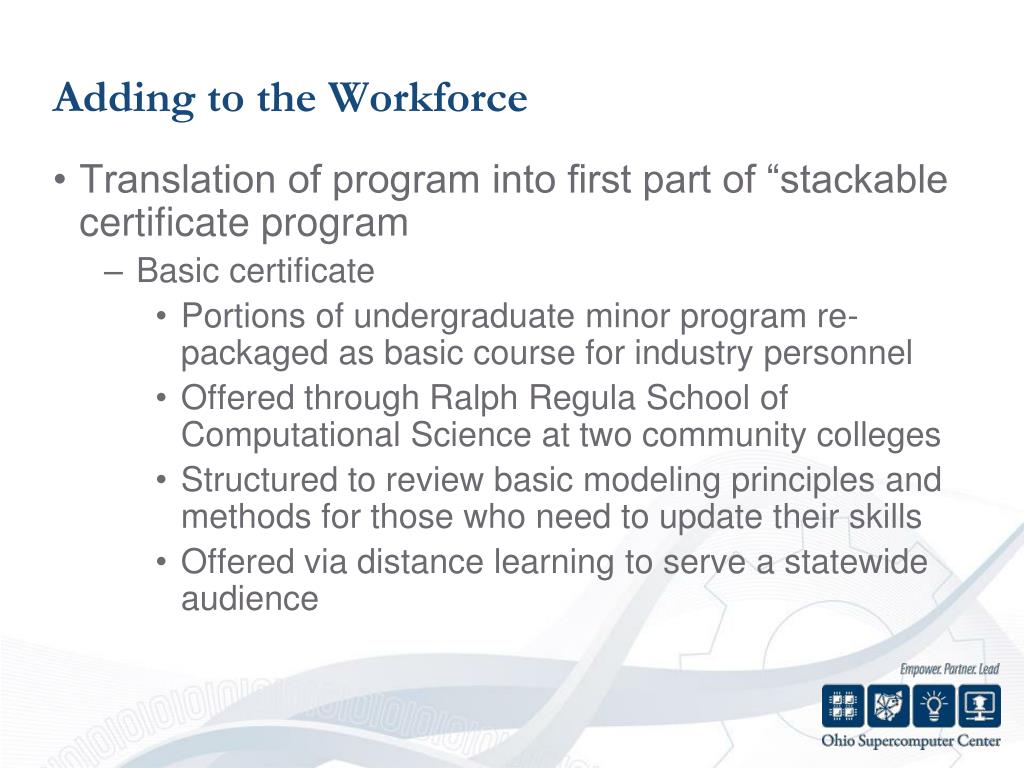 Adding to the Workforce

• Translation of program into first part of “stackable certificate program
– Basic certificate
• Portions of undergraduate minor program re-packaged as basic course for industry personnel
• Offered through Ralph Regula School of Computational Science at two community colleges
• Structured to review basic modeling principles and methods for those who need to update their skills
• Offered via distance learning to serve a statewide audience

Empower. Partner. Lead
Ohio Supercomputer Center